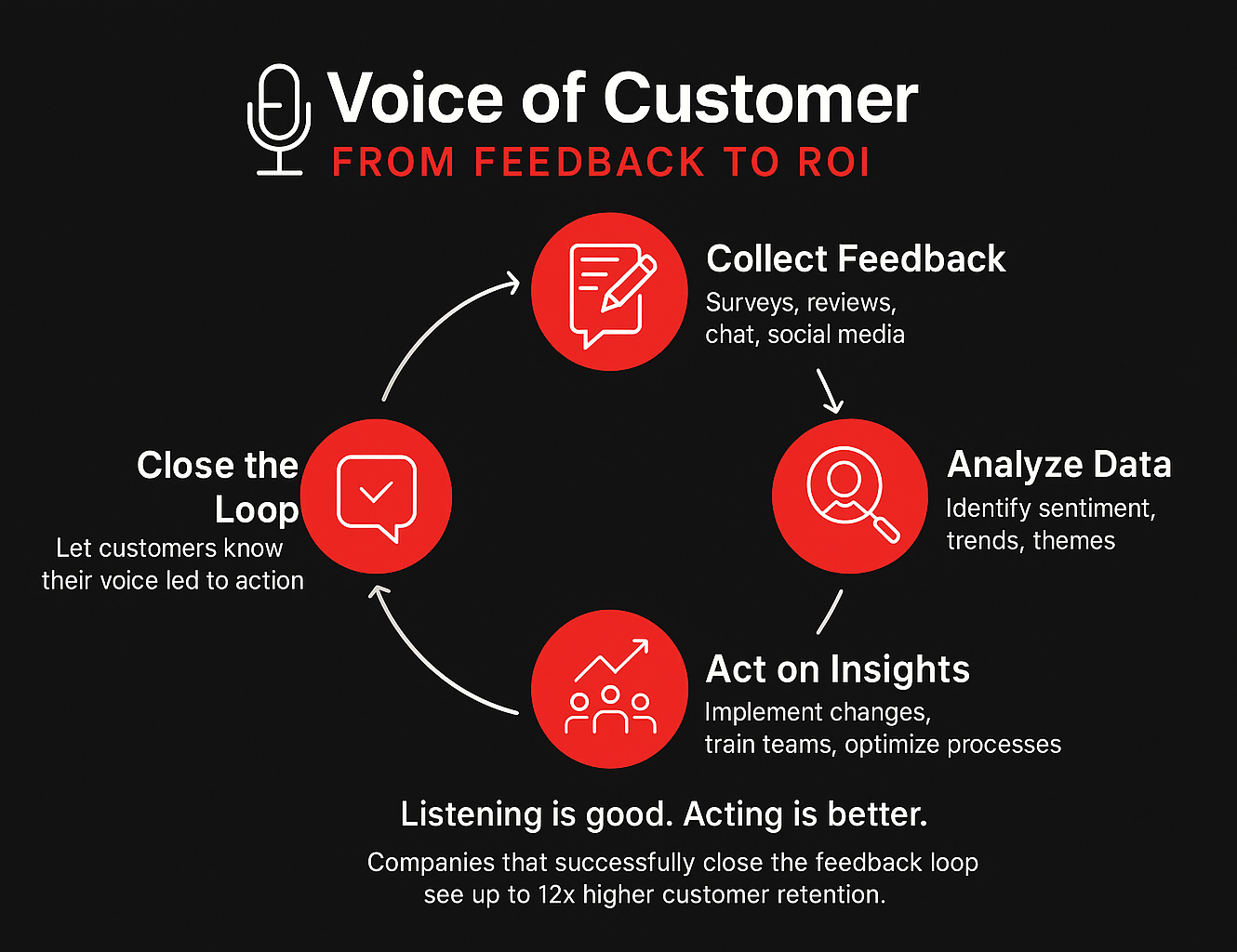 Voice of Customer
FROM FEEDBACK TO ROI

Collect Feedback
Surveys, reviews, chat, social media

Analyze Data
Identify sentiment, trends, themes

Act on Insights
Implement changes, train teams, optimize processes

Close the Loop
Let customers know their voice led to action

Listening is good. Acting is better.

Companies that successfully close the feedback loop see up to 12x higher customer retention.